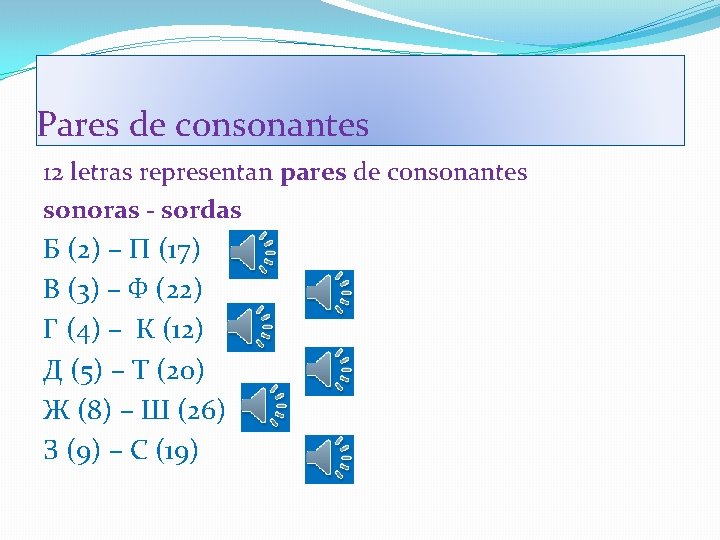 Pares de consonantes

12 letras representan pares de consonantes

sonoras - sordas

Б (2) – П (17)

В (3) – Ф (22)

Г (4) – К (12)

Д (5) – Т (20)

Ж (8) – Ш (26)

З (9) – С (19)